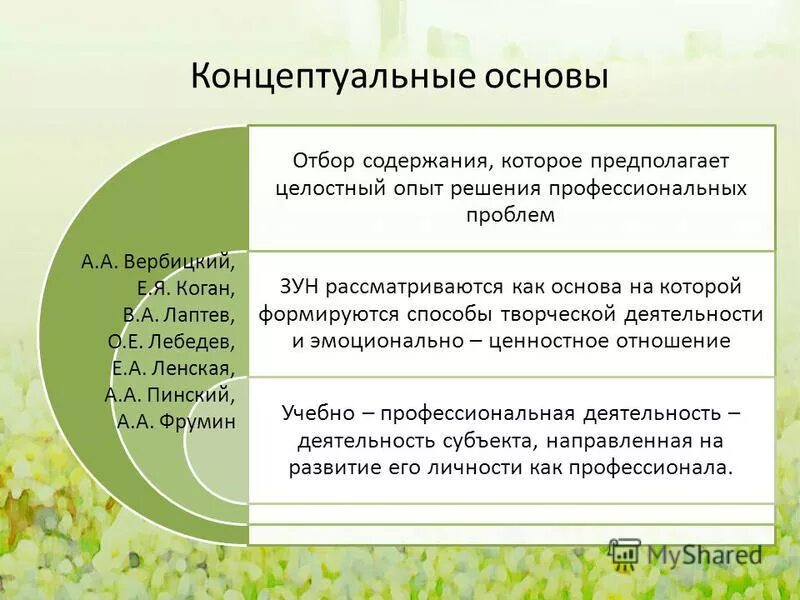 Концептуальные основы

А.А. Вербицкий,
Е.Я. Коган,
В.А. Лаптев,
О.Е. Лебедев,
Е.А. Ленская,
А.А. Пинский,
А.А. Фрумин

Отбор содержания, которое предполагает целостный опыт решения профессиональных проблем

ЗУН рассматриваются как основа на которой формируются способы творческой деятельности и эмоционально – ценностное отношение

Учебно – профессиональная деятельность – деятельность субъекта, направленная на развитие его личности как профессионала.

MyShared